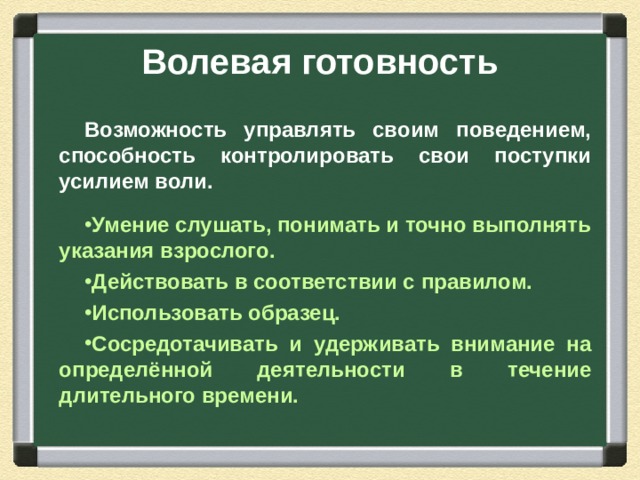 Волевая готовность

Возможность управлять своим поведением, способность контролировать свои поступки усилием воли.

•Умение слушать, понимать и точно выполнять указания взрослого.

•Действовать в соответствии с правилом.

•Использовать образец.

•Сосредотачивать и удерживать внимание на определённой деятельности в течение длительного времени.